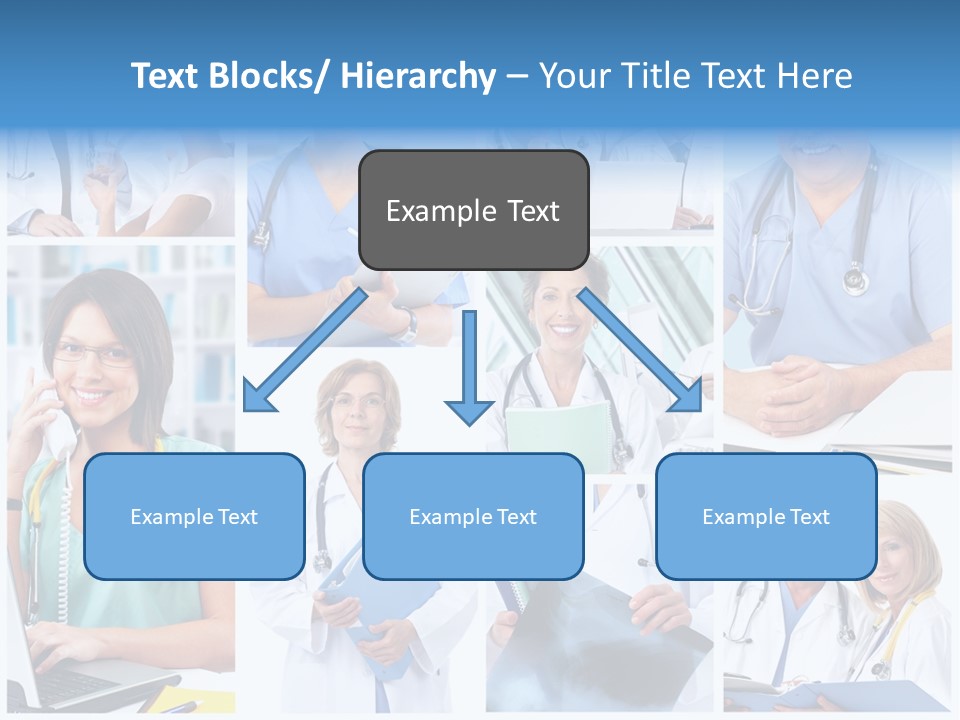 Text Blocks/ Hierarchy – Your Title Text Here

Example Text

Example Text

Example Text

Example Text